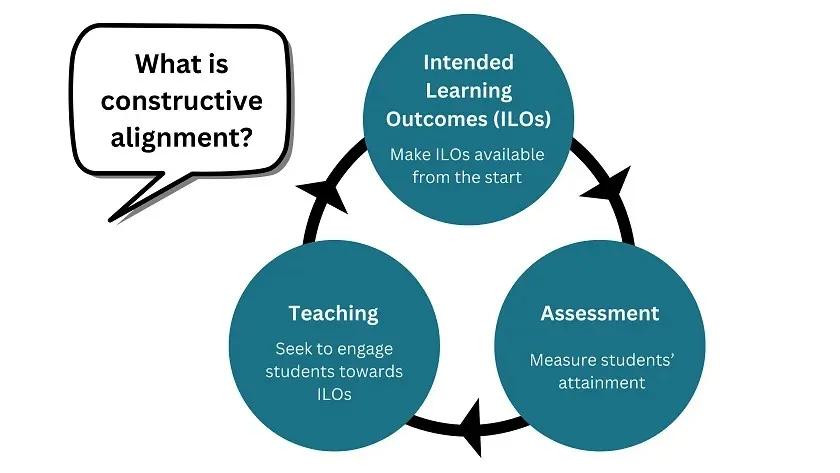 What is constructive alignment?

Intended Learning Outcomes (ILOs)

Make ILOs available from the start

Assessment

Measure students' attainment

Teaching

Seek to engage students towards ILOs